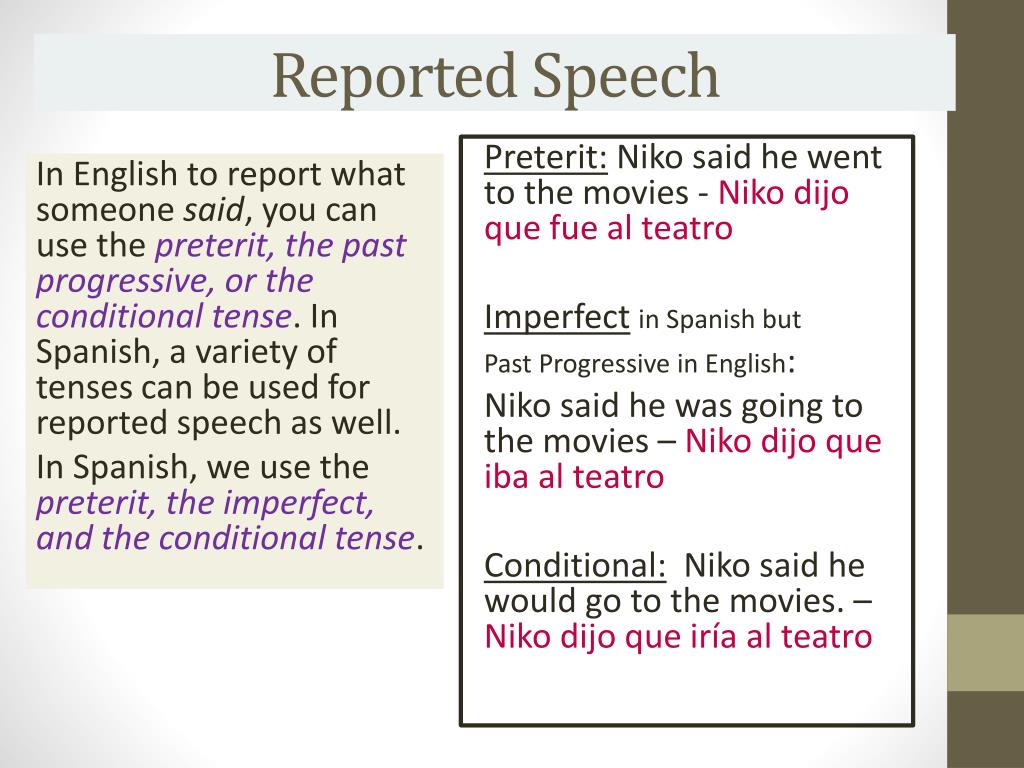 Reported Speech

In English to report what someone said, you can use the preterit, the past progressive, or the conditional tense. In Spanish, a variety of tenses can be used for reported speech as well.

In Spanish, we use the preterit, the imperfect, and the conditional tense.

Preterit: Niko said he went to the movies - Niko dijo que fue al teatro

Imperfect in Spanish but Past Progressive in English:

Niko said he was going to the movies – Niko dijo que iba al teatro

Conditional: Niko said he would go to the movies. – Niko dijo que iría al teatro